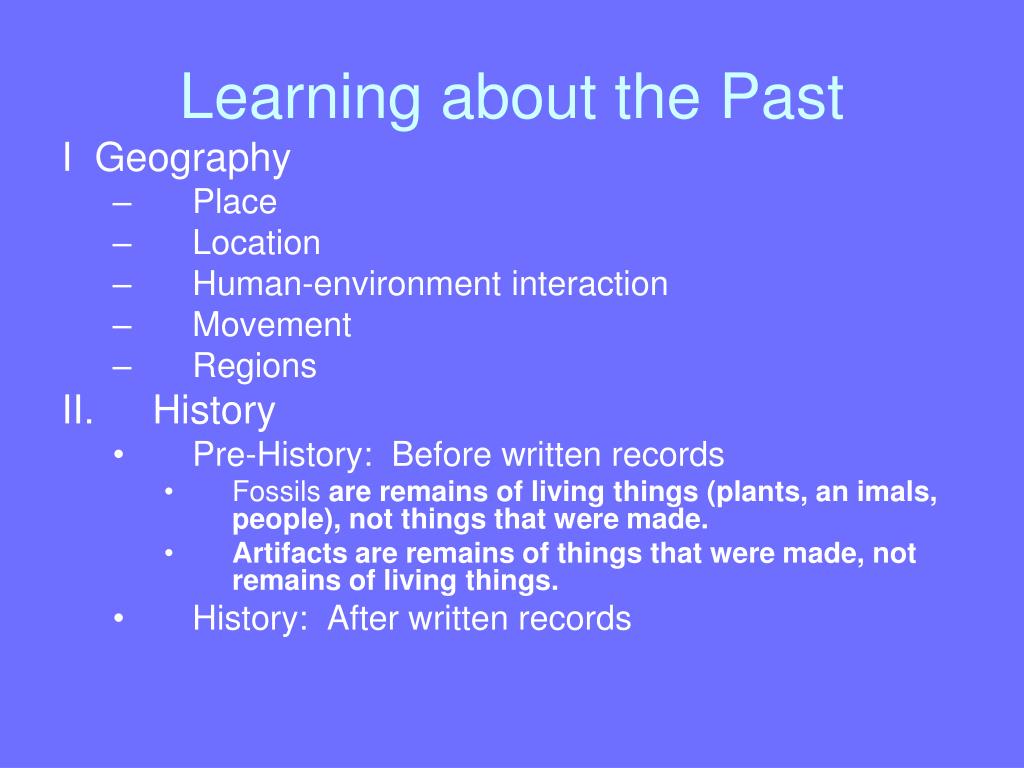 Learning about the Past

I Geography
– Place
– Location
– Human-environment interaction
– Movement
– Regions

II. History
• Pre-History: Before written records
• Fossils are remains of living things (plants, an imals, people), not things that were made.
• Artifacts are remains of things that were made, not remains of living things.
• History: After written records